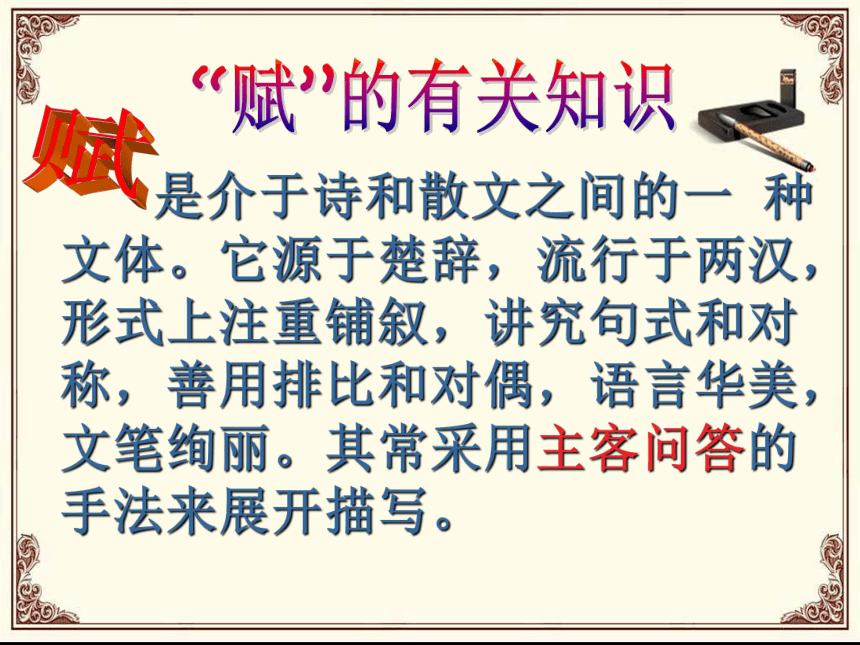 “赋”的有关知识

赋是介于诗和散文之间的一 种文体。它源于楚辞，流行于两汉，形式上注重铺叙，讲究句式和对称，善用排比和对偶，语言华美，文笔绚丽。其常采用主客问答的手法来展开描写。